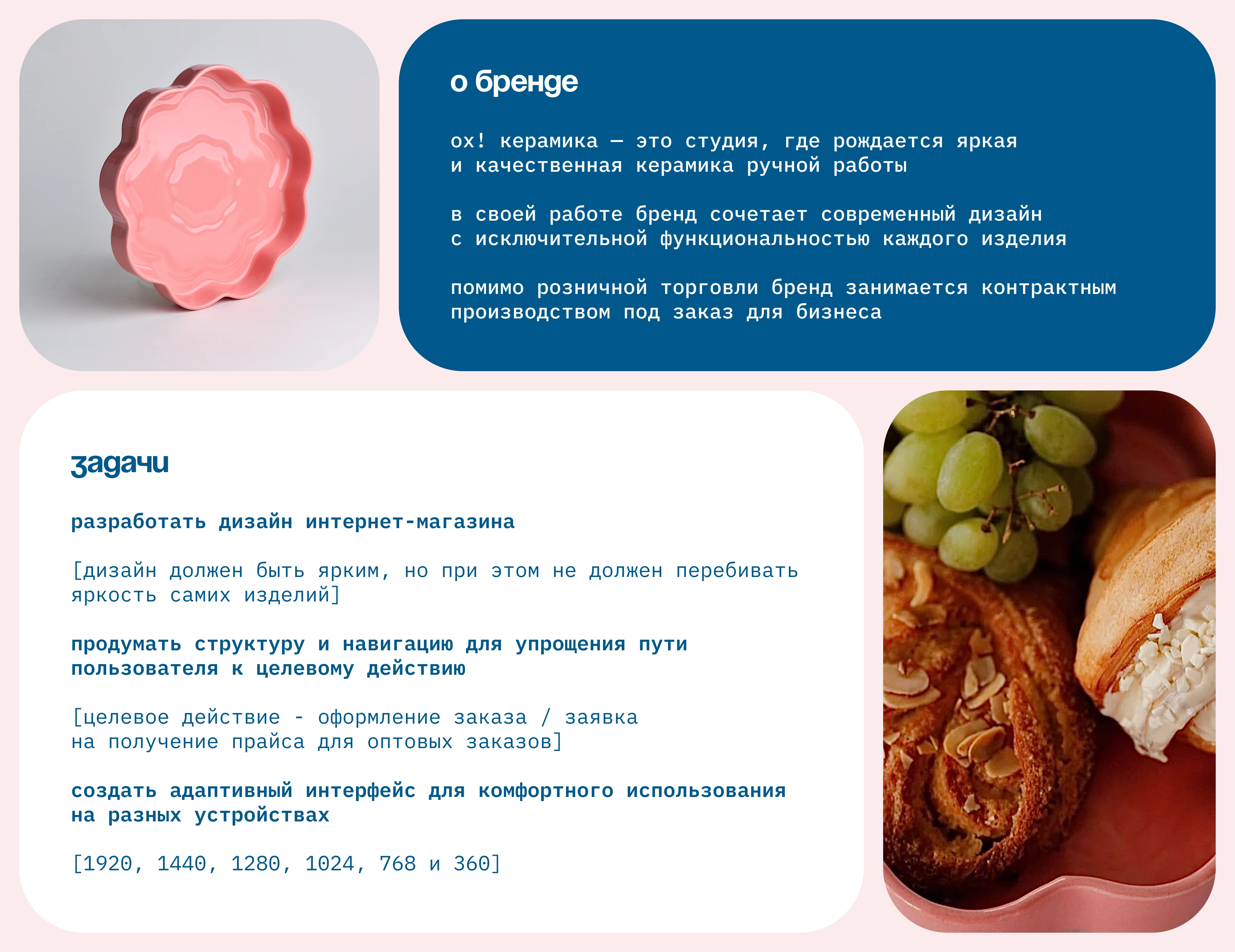 о бренде

ох! керамика — это студия, где рождается яркая и качественная керамика ручной работы

в своей работе бренд сочетает современный дизайн с исключительной функциональностью каждого изделия

помимо розничной торговли бренд занимается контрактным производством под заказ для бизнеса

задачи

разработать дизайн интернет-магазина

[дизайн должен быть ярким, но при этом не должен перебивать яркость самих изделий]

продумать структуру и навигацию для упрощения пути пользователя к целевому действию

[целевое действие - оформление заказа / заявка на получение прайса для оптовых заказов]

создать адаптивный интерфейс для комфортного использования на разных устройствах

[1920, 1440, 1280, 1024, 768 и 360]